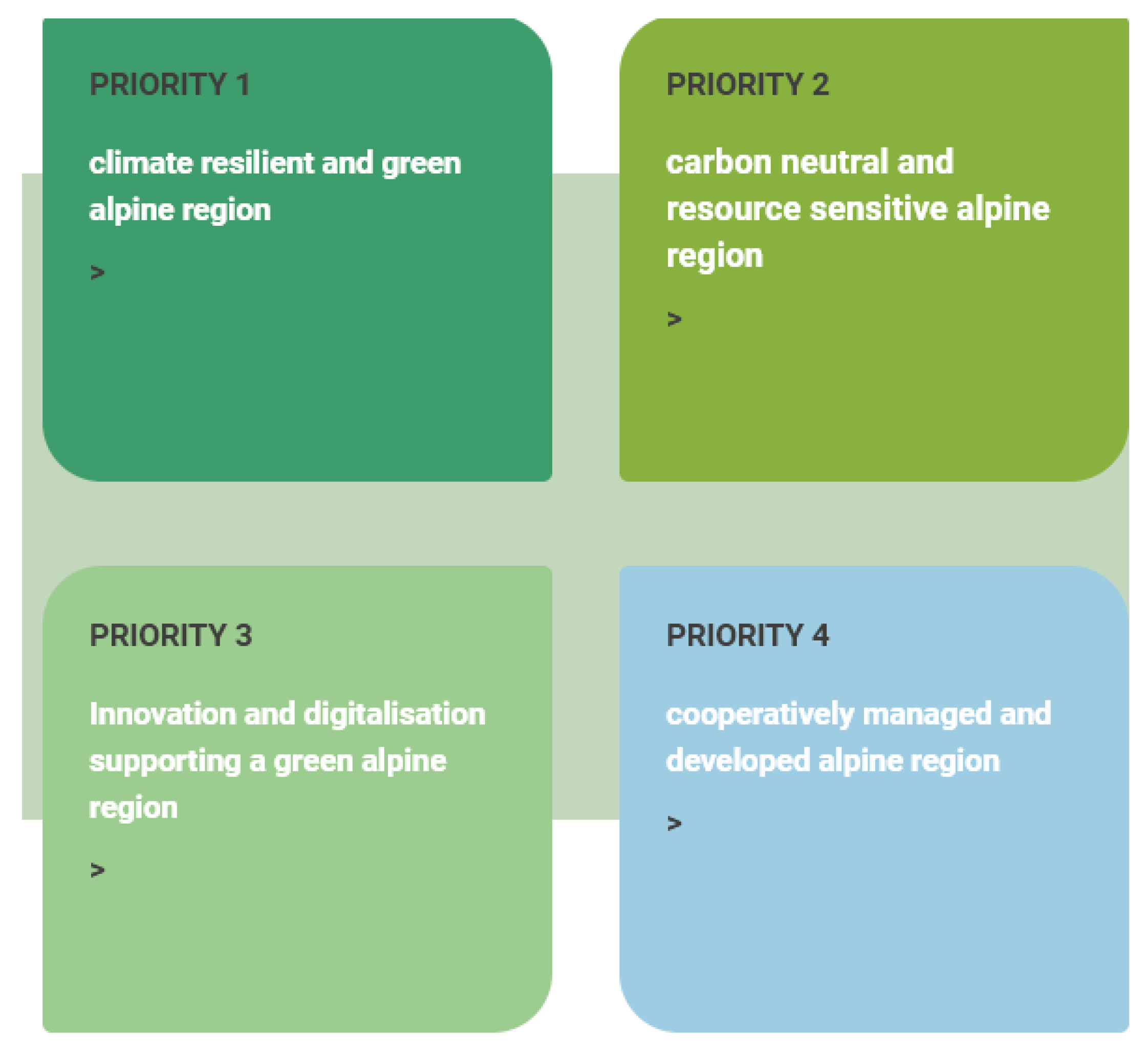 PRIORITY 1

climate resilient and green alpine region

>

PRIORITY 2

carbon neutral and resource sensitive alpine region

>

PRIORITY 3

Innovation and digitalisation supporting a green alpine region

>

PRIORITY 4

cooperatively managed and developed alpine region

>